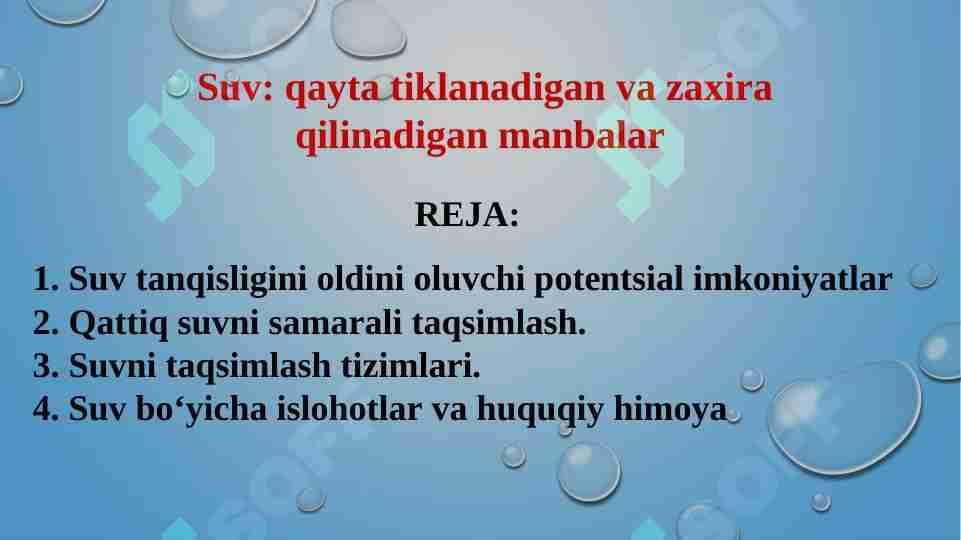 Suv: qayta tiklanadigan va zaxira qilinadigan manbalar

REJA:

1. Suv tanqisligini oldini oluvchi potentsial imkoniyatlar
2. Qattiq suvni samarali taqsimlash.
3. Suvni taqsimlash tizimlari.
4. Suv bo‘yicha islohotlar va huquqiy himoya